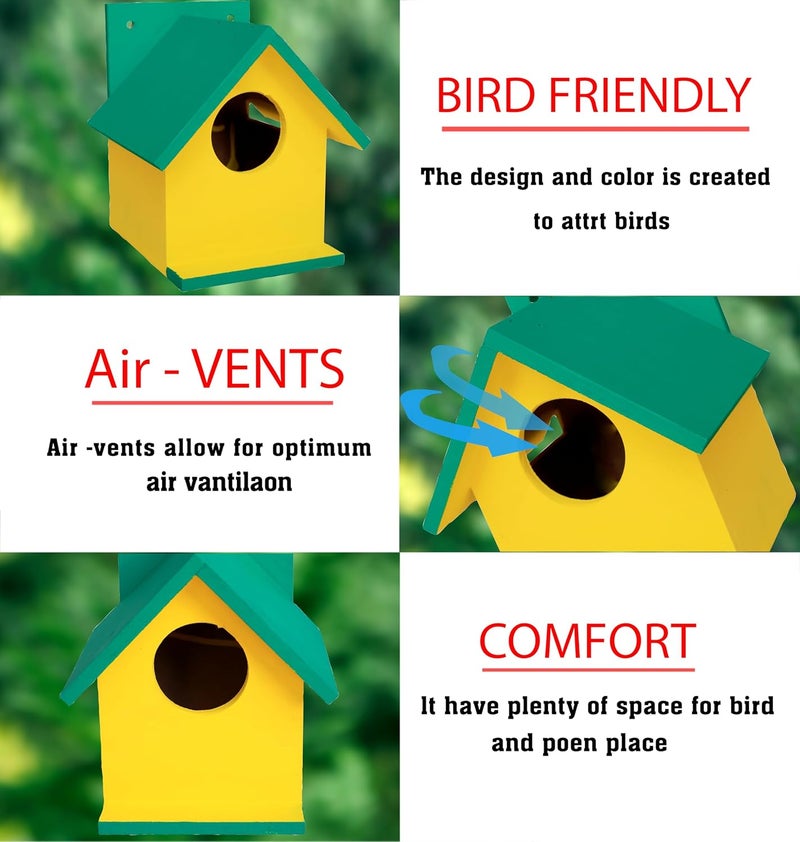 BIRD FRIENDLY

The design and color is created to attrt birds

Air - VENTS

Air -vents allow for optimum air vantilaon

COMFORT

It have plenty of space for bird and poen place